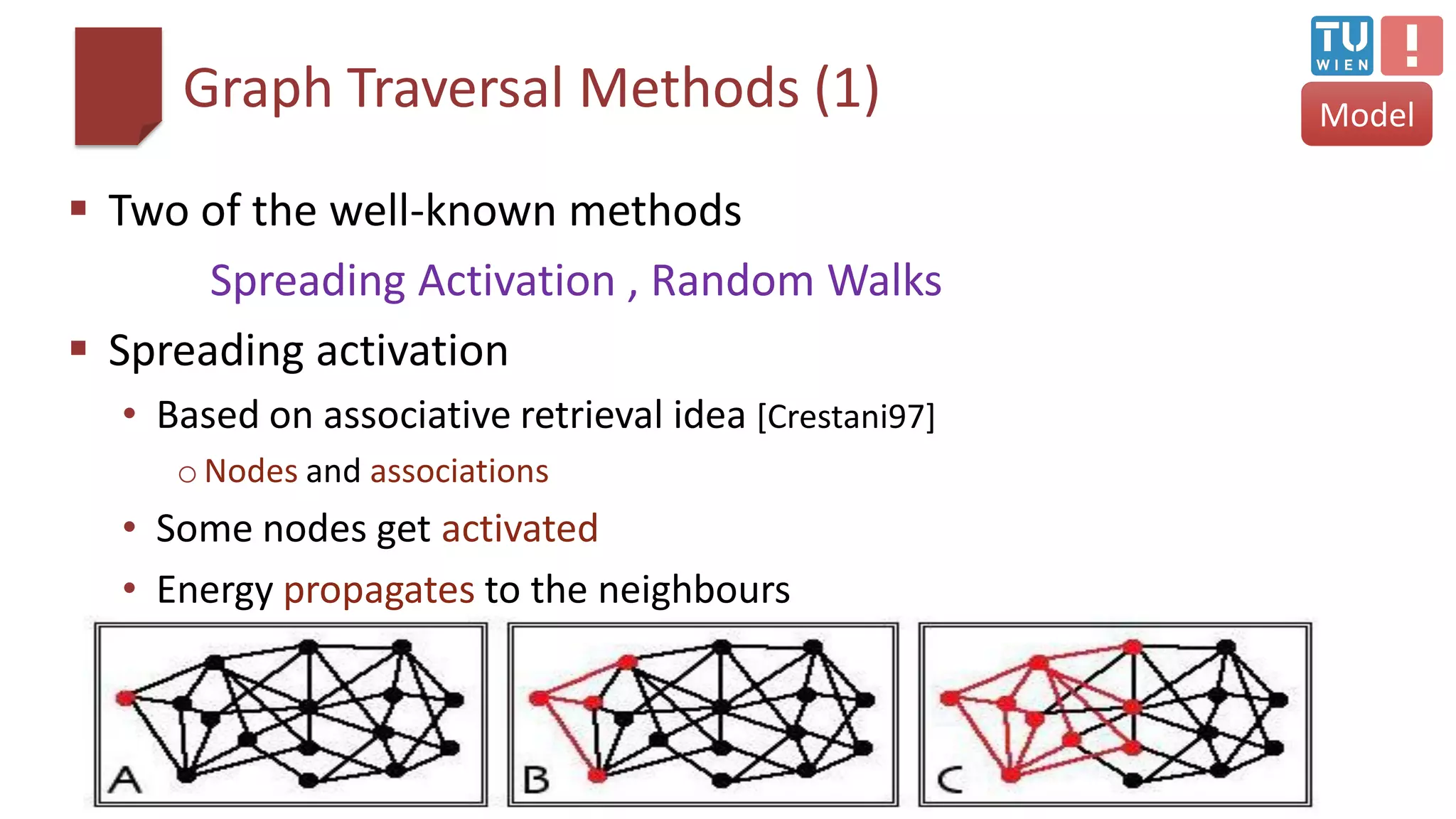 Graph Traversal Methods (1)

TU WIEN

!

Model

▪ Two of the well-known methods

Spreading Activation , Random Walks

▪ Spreading activation

• Based on associative retrieval idea [Crestani97]

○ Nodes and associations

• Some nodes get activated

• Energy propagates to the neighbours

A

B

C